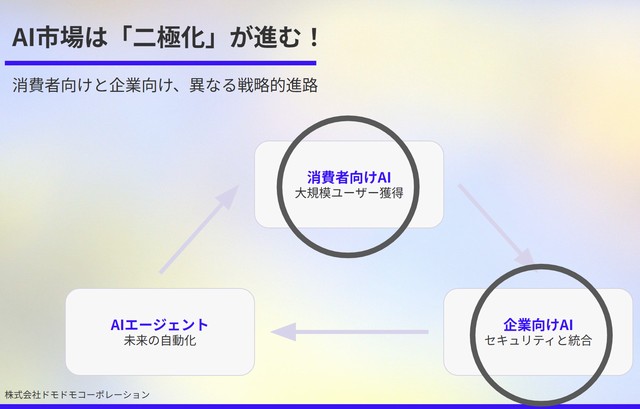 AI市場は「二極化」が進む！

消費者向けと企業向け、異なる戦略的進路

消費者向けAI
大規模ユーザー獲得

企業向けAI
セキュリティと統合

AIエージェント
未来の自動化

株式会社ドモドモコーポレーション